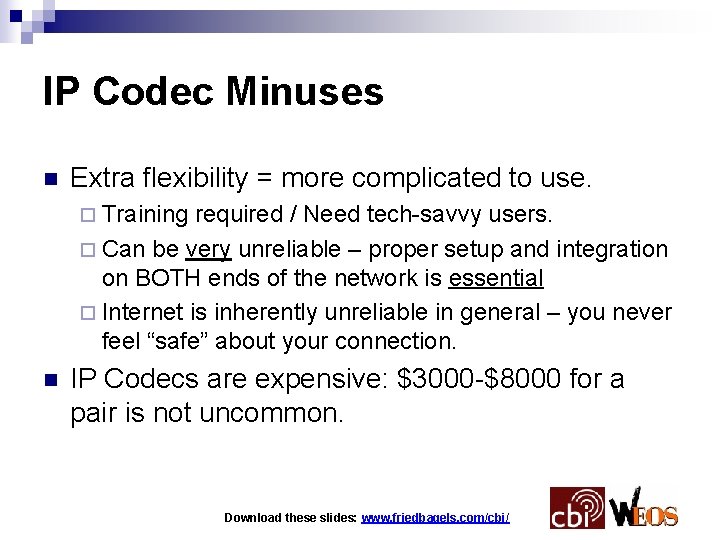 IP Codec Minuses

Extra flexibility = more complicated to use.

Training required / Need tech-savvy users.

Can be very unreliable – proper setup and integration on BOTH ends of the network is essential

Internet is inherently unreliable in general – you never feel “safe” about your connection.

IP Codecs are expensive: \$3000-\$8000 for a pair is not uncommon.

Download these slides: www.friedbagels.com/cbi/

cbi WEOS